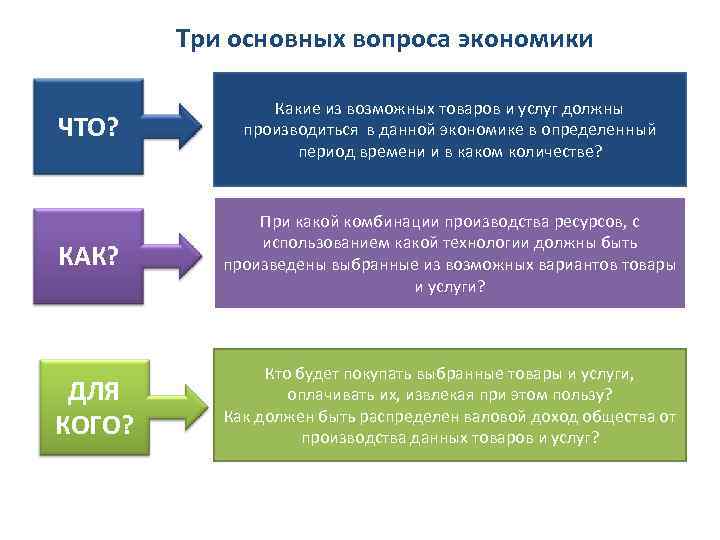 Три основных вопроса экономики

ЧТО?

Какие из возможных товаров и услуг должны производиться в данной экономике в определенный период времени и в каком количестве?

КАК?

При какой комбинации производства ресурсов, с использованием какой технологии должны быть произведены выбранные из возможных вариантов товары и услуги?

ДЛЯ КОГО?

Кто будет покупать выбранные товары и услуги, оплачивать их, извлекая при этом пользу?
Как должен быть распределен валовой доход общества от производства данных товаров и услуг?